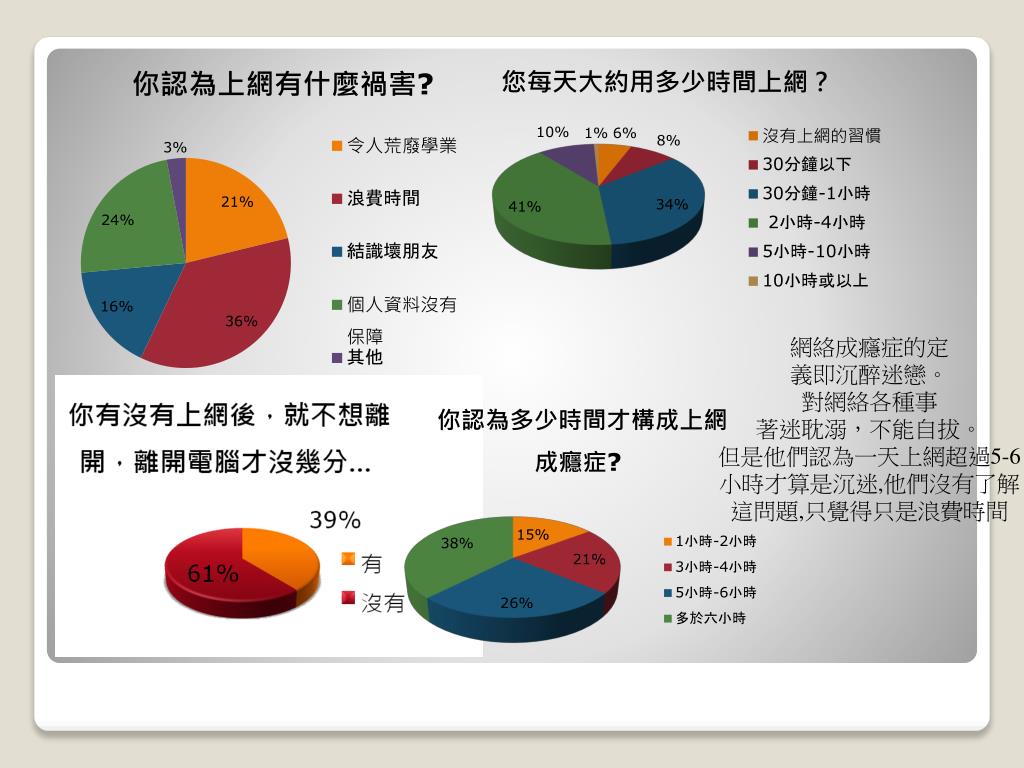 你認為上網有什麼禍害?

3%
21%
24%
16%
36%

令人荒廢學業
浪費時間
結識壞朋友
個人資料沒有保障
其他

您每天大約用多少時間上網？

10%
1%
6%
8%
41%
34%

沒有上網的習慣
30分鐘以下
30分鐘-1小時
2小時-4小時
5小時-10小時
10小時或以上

網絡成癮症的定義即沉醉迷戀。對網絡各種事著迷耽溺，不能自拔。但是他們認為一天上網超過5-6小時才算是沉迷,他們沒有了解這問題,只覺得只是浪費時間

你有沒有上網後，就不想離開，離開電腦才沒幾分...

39%
61%
有
沒有

你認為多少時間才構成上網成癮症?

38%
15%
21%
26%

1小時-2小時
3小時-4小時
5小時-6小時
多於六小時